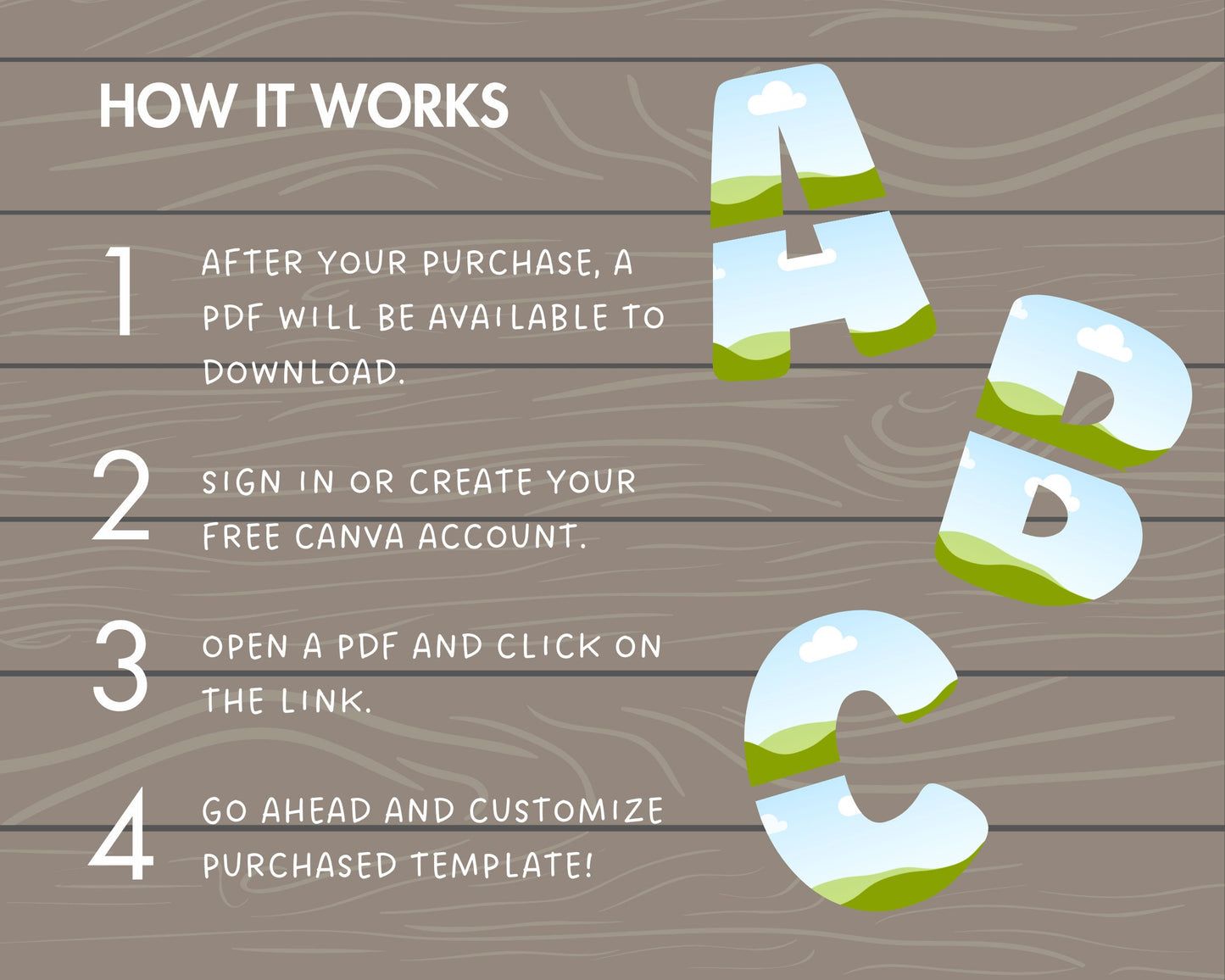 HOW IT WORKS

1 AFTER YOUR PURCHASE, A PDF WILL BE AVAILABLE TO DOWNLOAD.

2 SIGN IN OR CREATE YOUR FREE CANVA ACCOUNT.

3 OPEN A PDF AND CLICK ON THE LINK.

4 GO AHEAD AND CUSTOMIZE PURCHASED TEMPLATE!

A B C